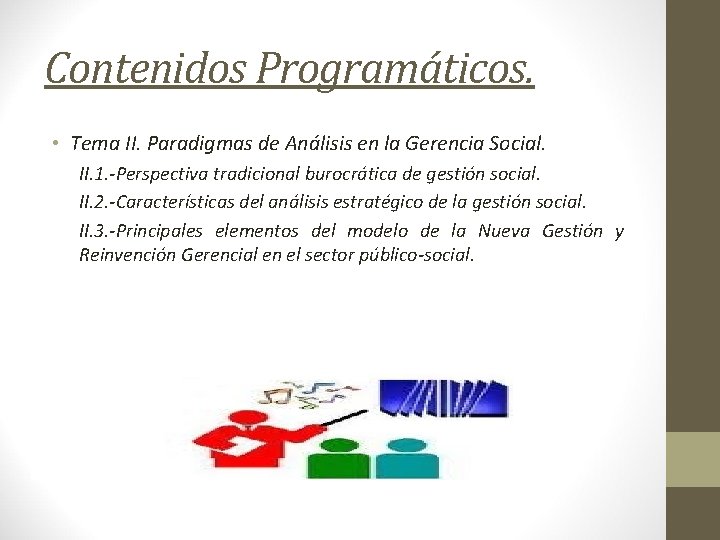 Contenidos Programáticos.

• Tema II. Paradigmas de Análisis en la Gerencia Social.

II.1.-Perspectiva tradicional burocrática de gestión social.

II.2.-Características del análisis estratégico de la gestión social.

II.3.-Principales elementos del modelo de la Nueva Gestión y Reinvención Gerencial en el sector público-social.